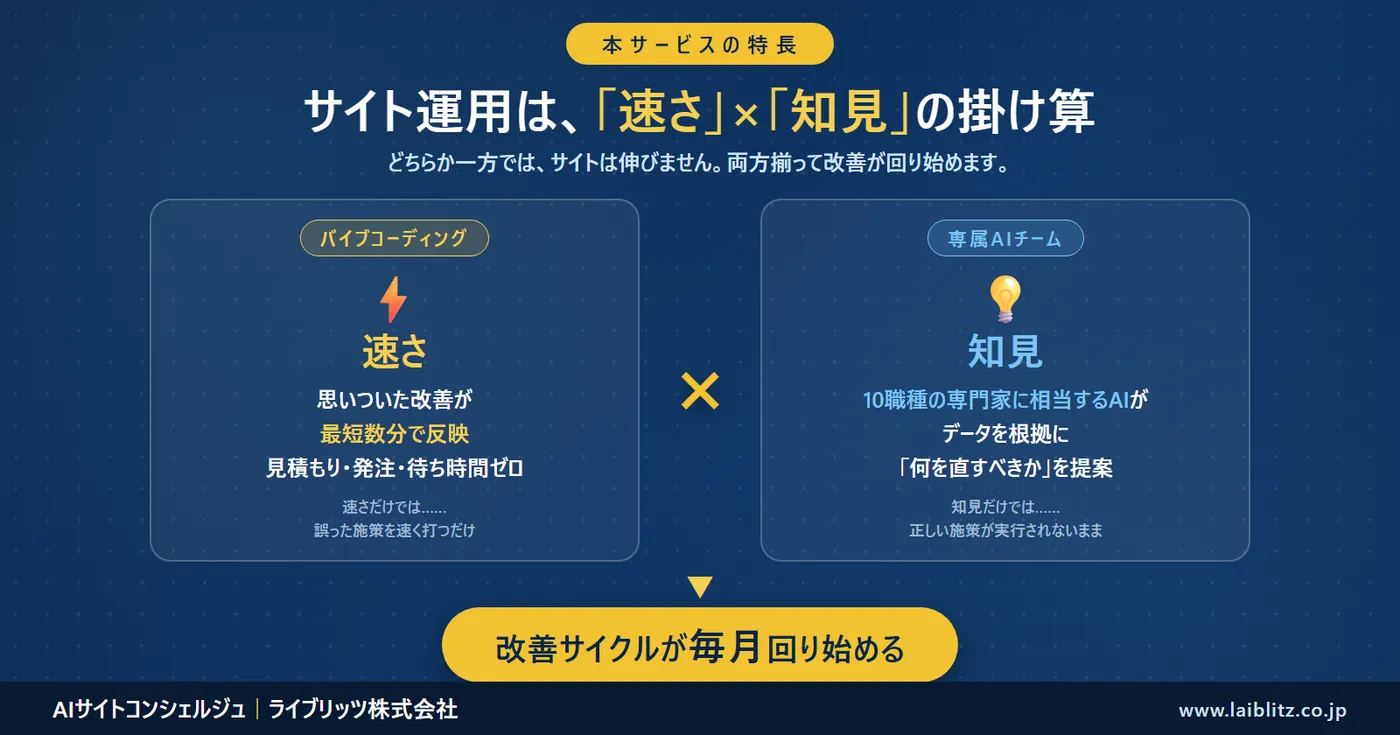 本サービスの特長

サイト運用は、「速さ」×「知見」の掛け算

どちらか一方では、サイトは伸びません。両方揃って改善が回り始めます。

バイブコーディング

速さ

思いついた改善が
最短数分で反映
見積もり・発注・待ち時間ゼロ

速さだけでは……
誤った施策を速く打つだけ

×

専属AIチーム

知見

10職種の専門家に相当するAIが
データを根拠に
「何を直すべきか」を提案

知見だけでは……
正しい施策が実行されないまま

改善サイクルが毎月回り始める

AIサイトコンシェルジュ | ライブリッツ株式会社

www.laiblitz.co.jp